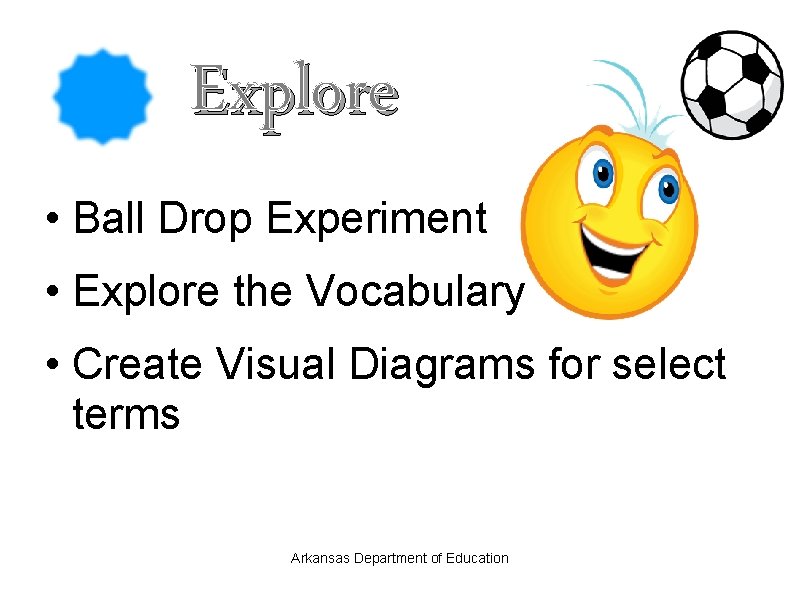 Explore

• Ball Drop Experiment
• Explore the Vocabulary
• Create Visual Diagrams for select terms

Arkansas Department of Education